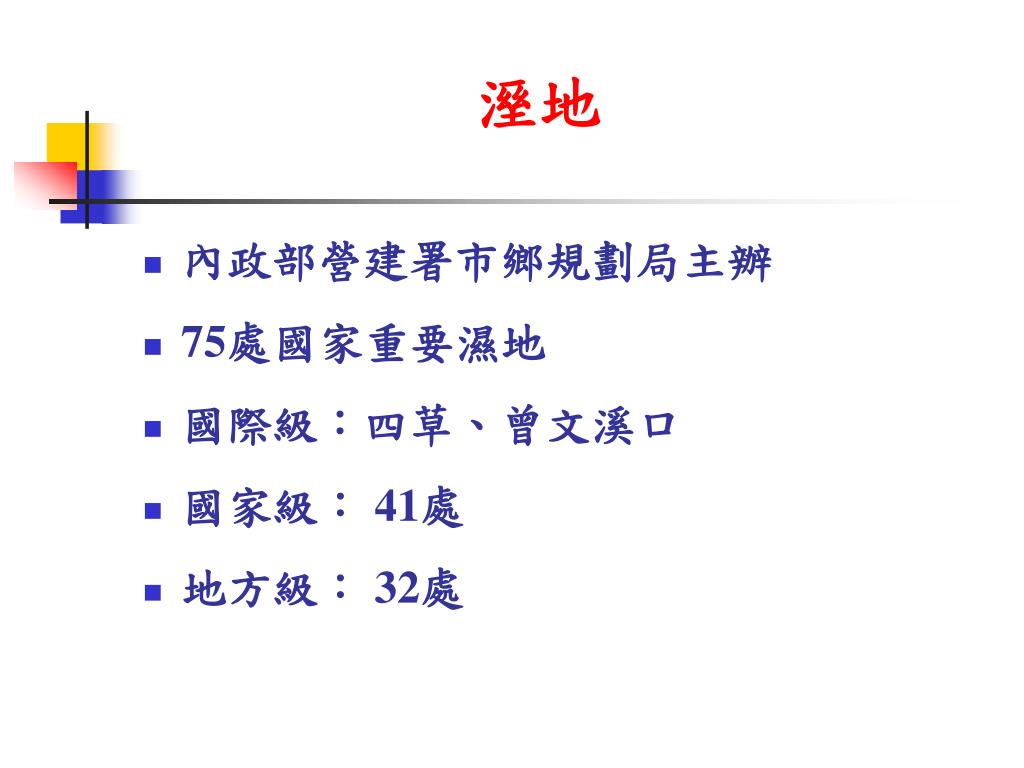 溼地

- 內政部營建署市鄉規劃局主辦
- 75處國家重要濕地
- 國際級：四草、曾文溪口
- 國家級： 41處
- 地方級： 32處